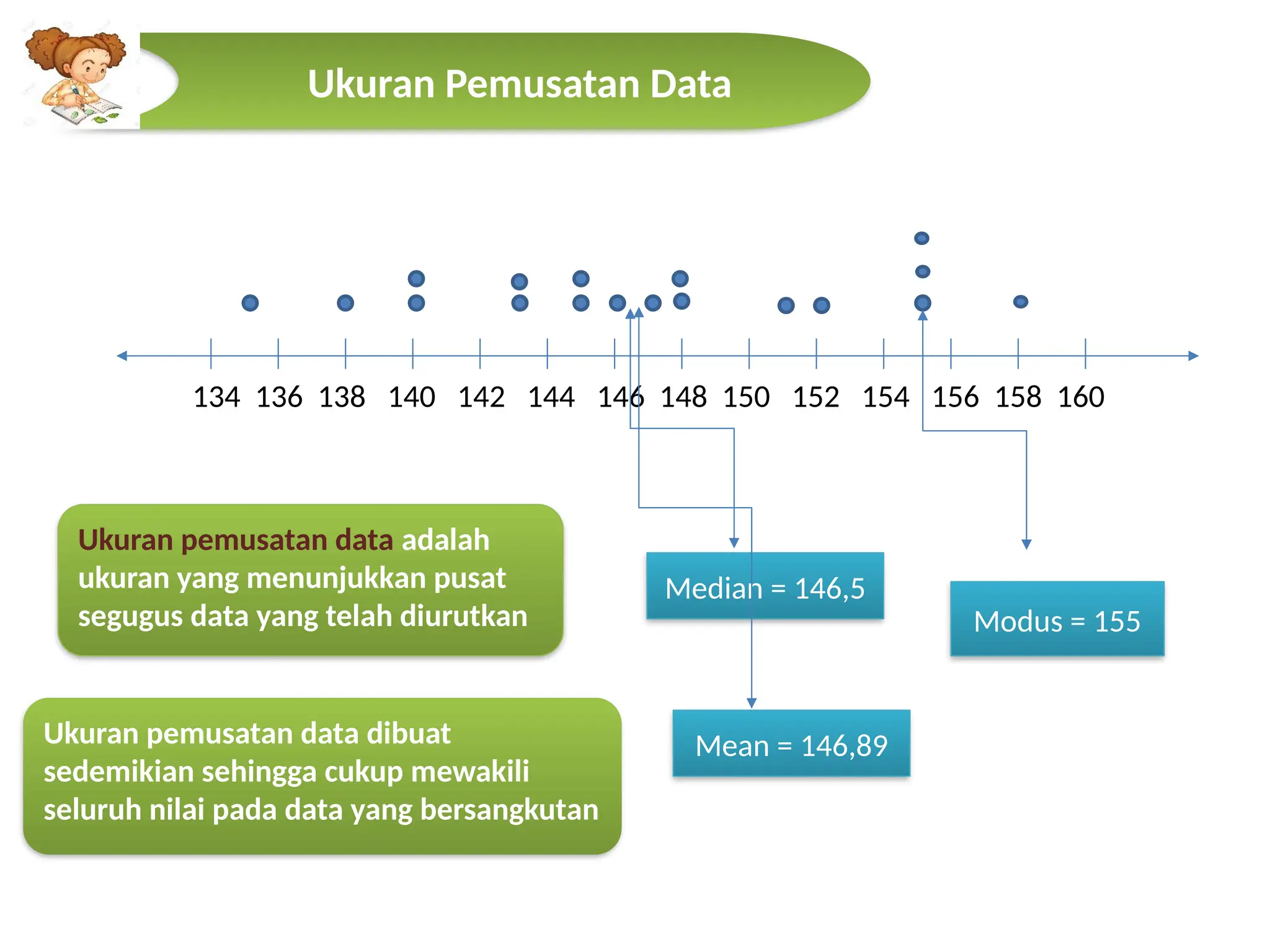 Ukuran Pemusatan Data

134 136 138 140 142 144 146 148 150 152 154 156 158 160

Ukuran pemusatan data adalah ukuran yang menunjukkan pusat segugus data yang telah diurutkan

Median = 146,5

Modus = 155

Ukuran pemusatan data dibuat sedemikian sehingga cukup mewakili seluruh nilai pada data yang bersangkutan

Mean = 146,89